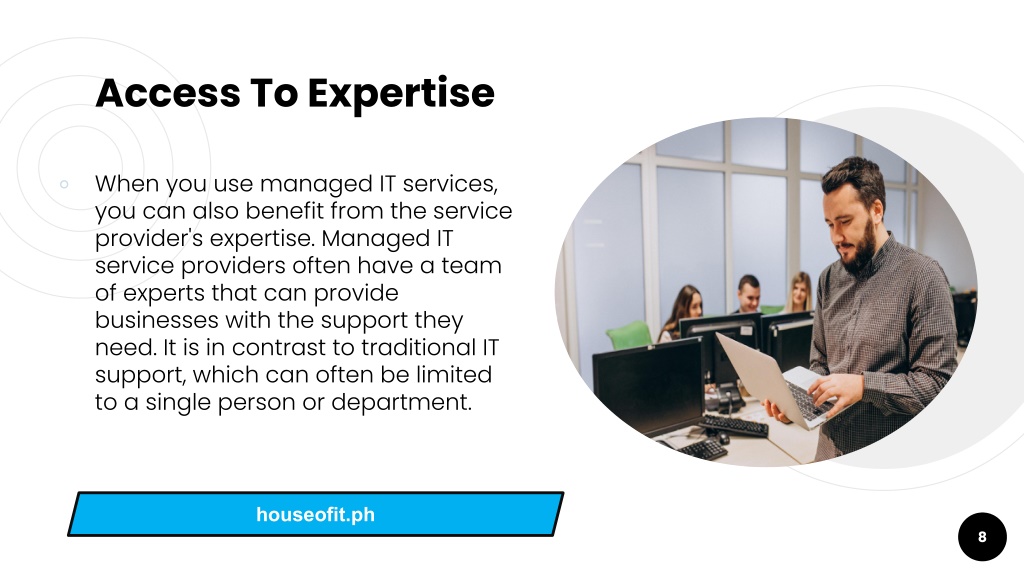 Access To Expertise

When you use managed IT services, you can also benefit from the service provider's expertise. Managed IT service providers often have a team of experts that can provide businesses with the support they need. It is in contrast to traditional IT support, which can often be limited to a single person or department.

houseofit.ph

8